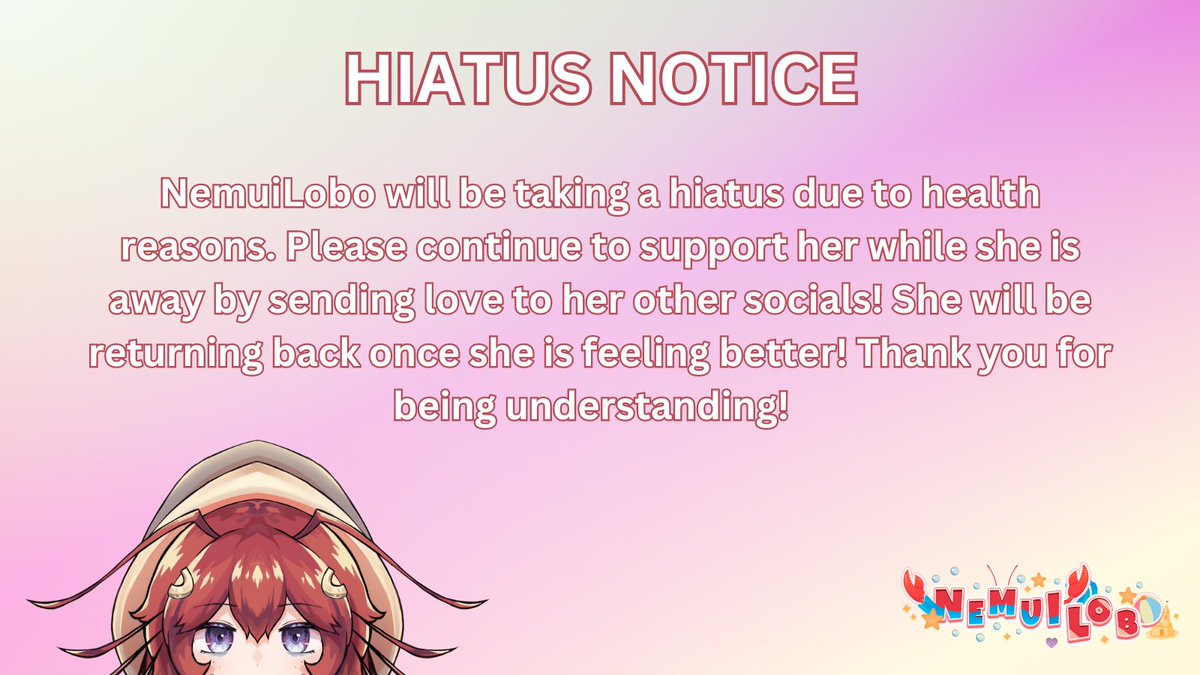 HIATUS NOTICE

NemuiLobo will be taking a hiatus due to health reasons. Please continue to support her while she is away by sending love to her other socials! She will be returning back once she is feeling better! Thank you for being understanding!

NEMUILOBO